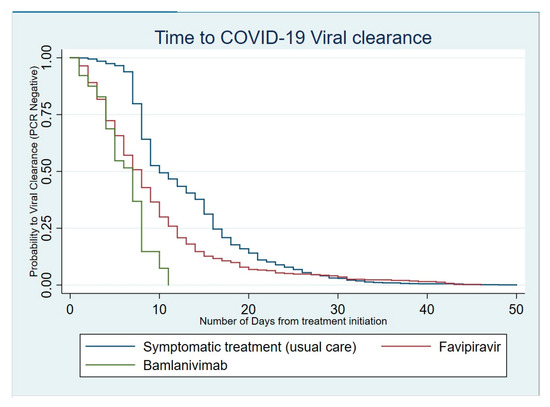 Time to COVID-19 Viral clearance

Probability to Viral Clearance (PCR Negative)

1.00
0.75
0.50
0.25
0.00

0
10
20
30
40
50

Number of Days from treatment initiation

Symptomatic treatment (usual care)
Favipiravir
Bamlanivimab